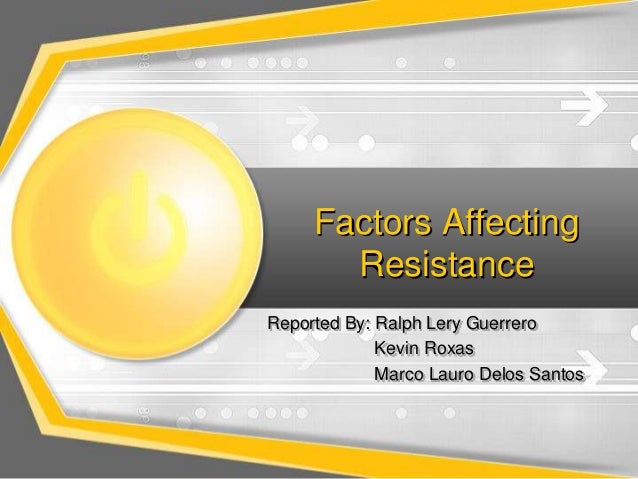 Factors Affecting Resistance

Reported By: Ralph Lery Guerrero
Kevin Roxas
Marco Lauro Delos Santos